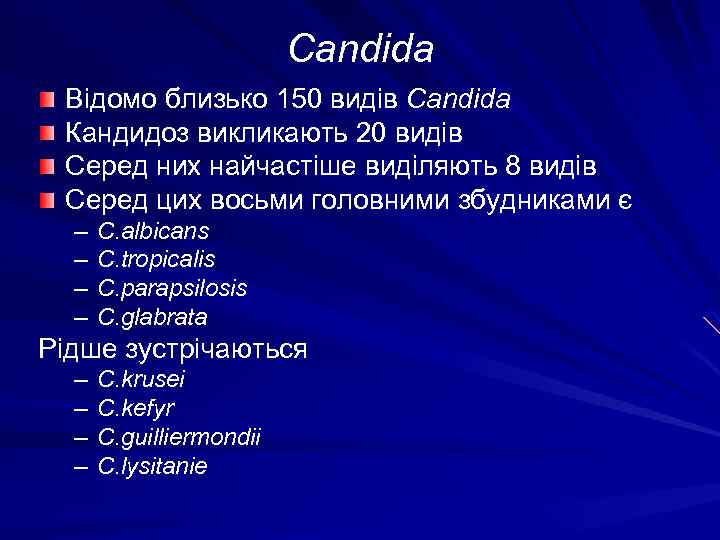 Candida

Відомо близько 150 видів Candida
Кандидоз викликають 20 видів
Серед них найчастіше виділяють 8 видів
Серед цих восьми головними збудниками є
– C.albicans
– C.tropicalis
– C.parapsilosis
– C.glabrata

Рідше зустрічаються
– C.krusei
– C.kefyr
– C.guilliermondii
– C.lysitanie